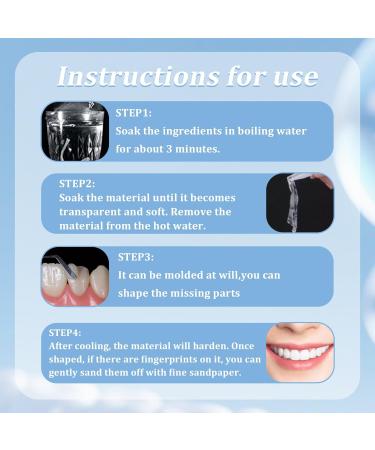 Instructions for use

STEP1:
Soak the ingredients in boiling water for about 3 minutes.

STEP2:
Soak the material until it becomes transparent and soft. Remove the material from the hot water.

STEP3:
It can be molded at will,you can shape the missing parts

STEP4:
After cooling, the material will harden. Once shaped, if there are fingerprints on it, you can gently sand them off with fine sandpaper.